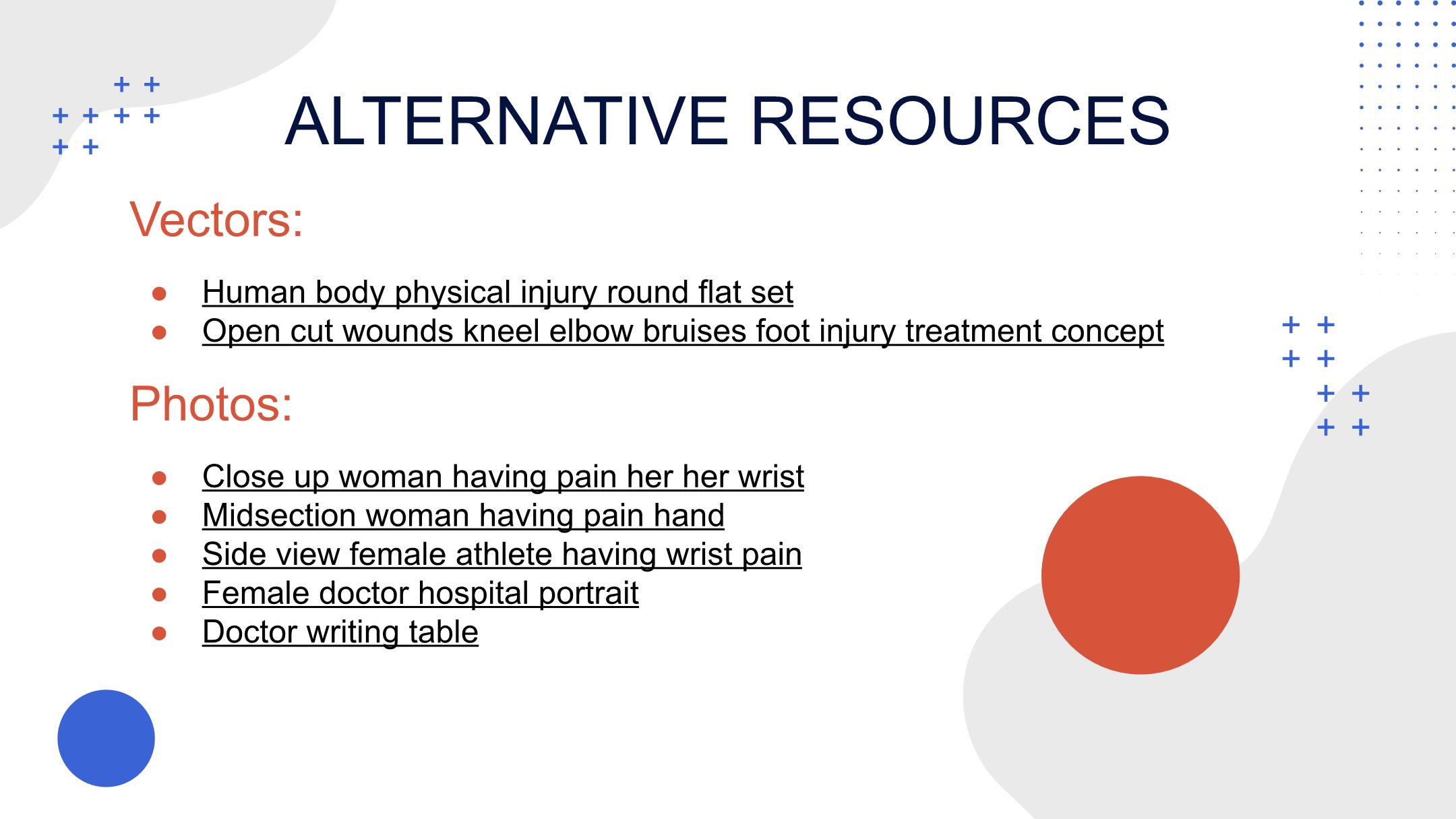 ALTERNATIVE RESOURCES

Vectors:

- Human body physical injury round flat set
- Open cut wounds kneel elbow bruises foot injury treatment concept

Photos:

- Close up woman having pain her her wrist
- Midsection woman having pain hand
- Side view female athlete having wrist pain
- Female doctor hospital portrait
- Doctor writing table